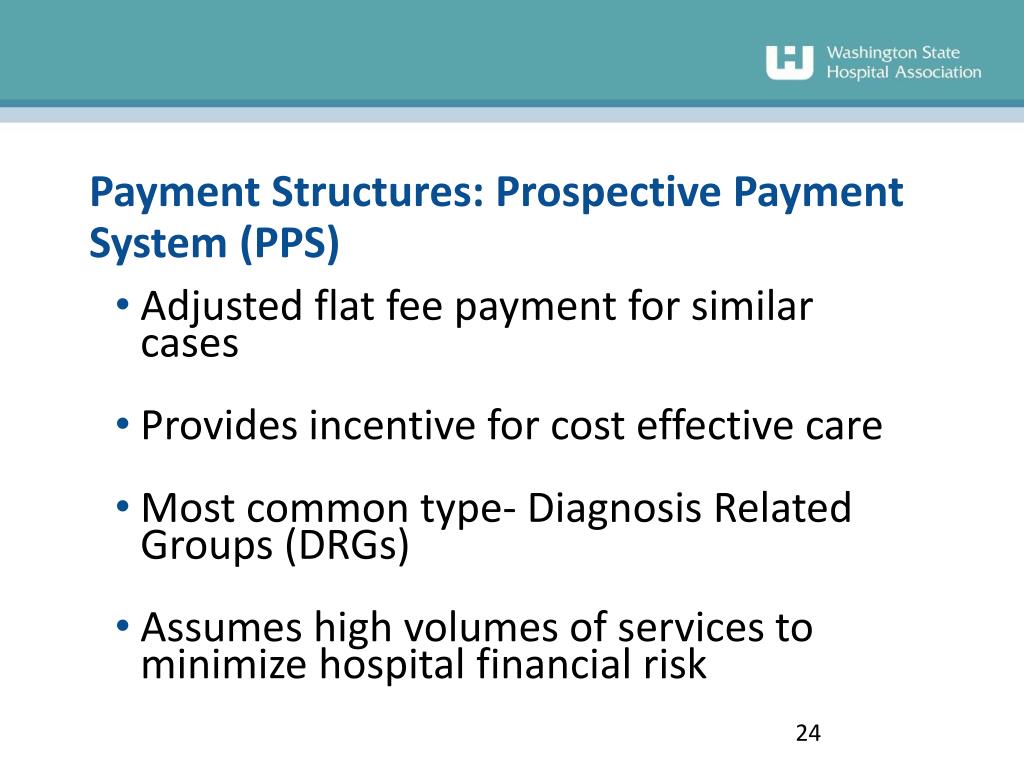 Washington State Hospital Association

Payment Structures: Prospective Payment System (PPS)

• Adjusted flat fee payment for similar cases

• Provides incentive for cost effective care

• Most common type- Diagnosis Related Groups (DRGs)

• Assumes high volumes of services to minimize hospital financial risk

24